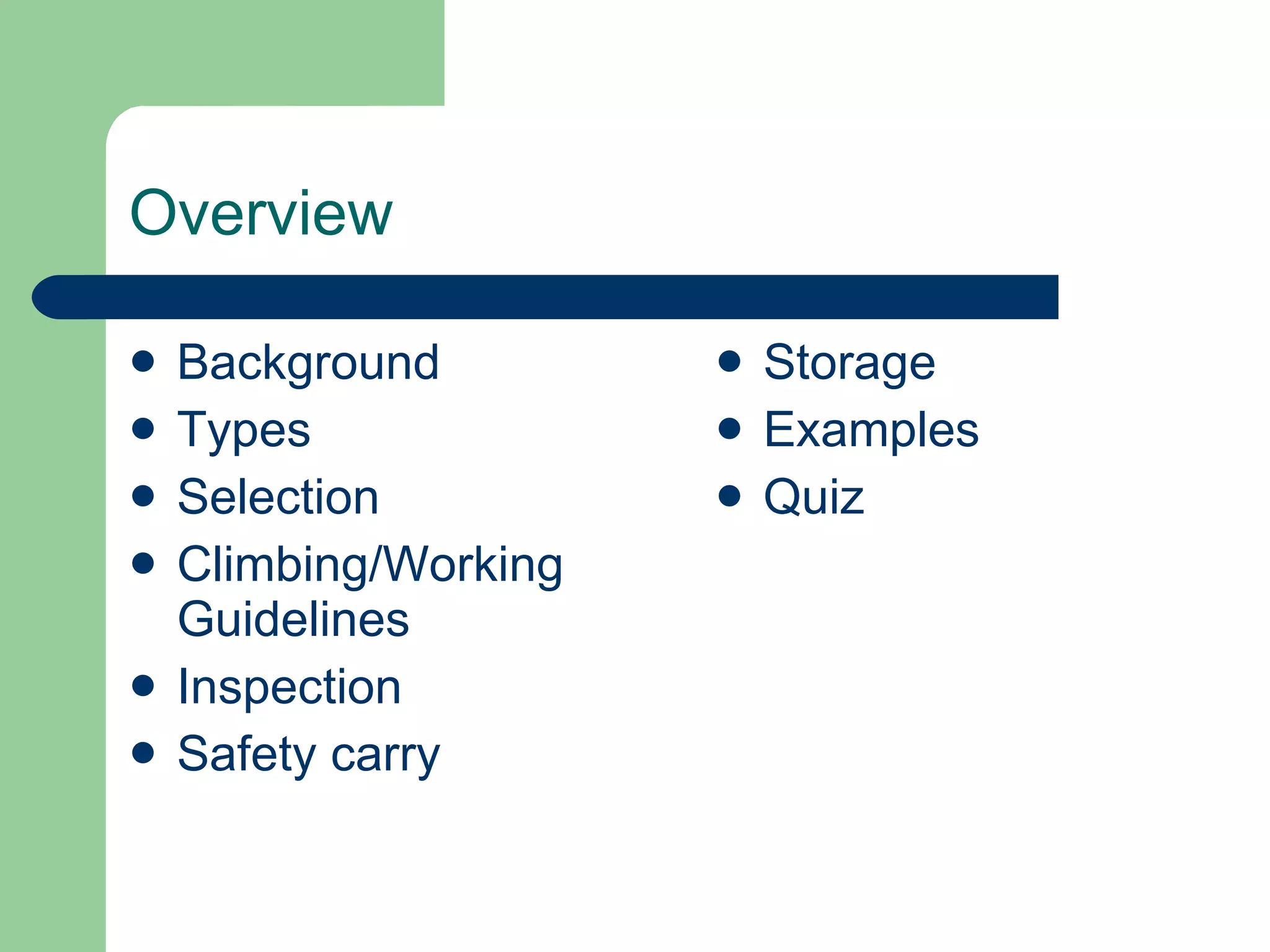 Overview

- Background
- Types
- Selection
- Climbing/Working Guidelines
- Inspection
- Safety carry

- Storage
- Examples
- Quiz